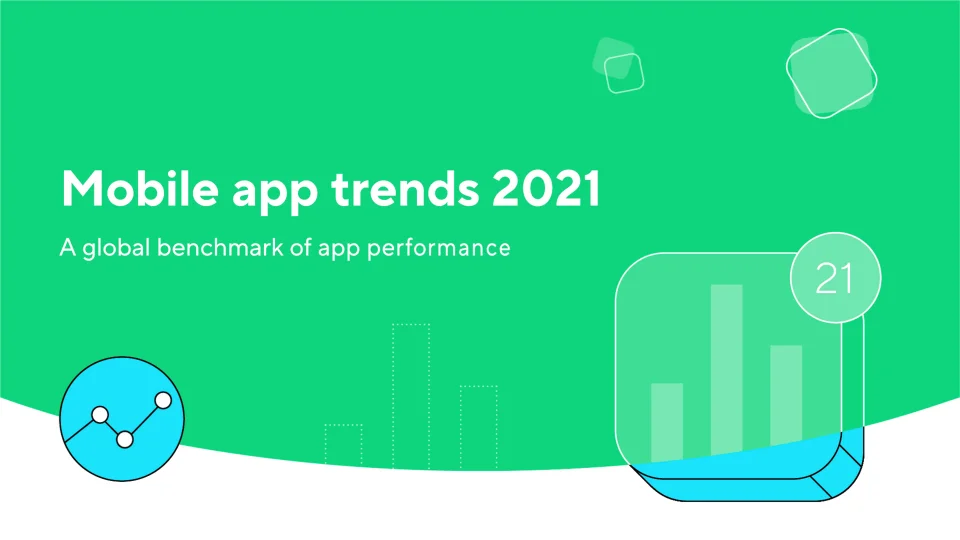 Mobile app trends 2021

A global benchmark of app performance

21